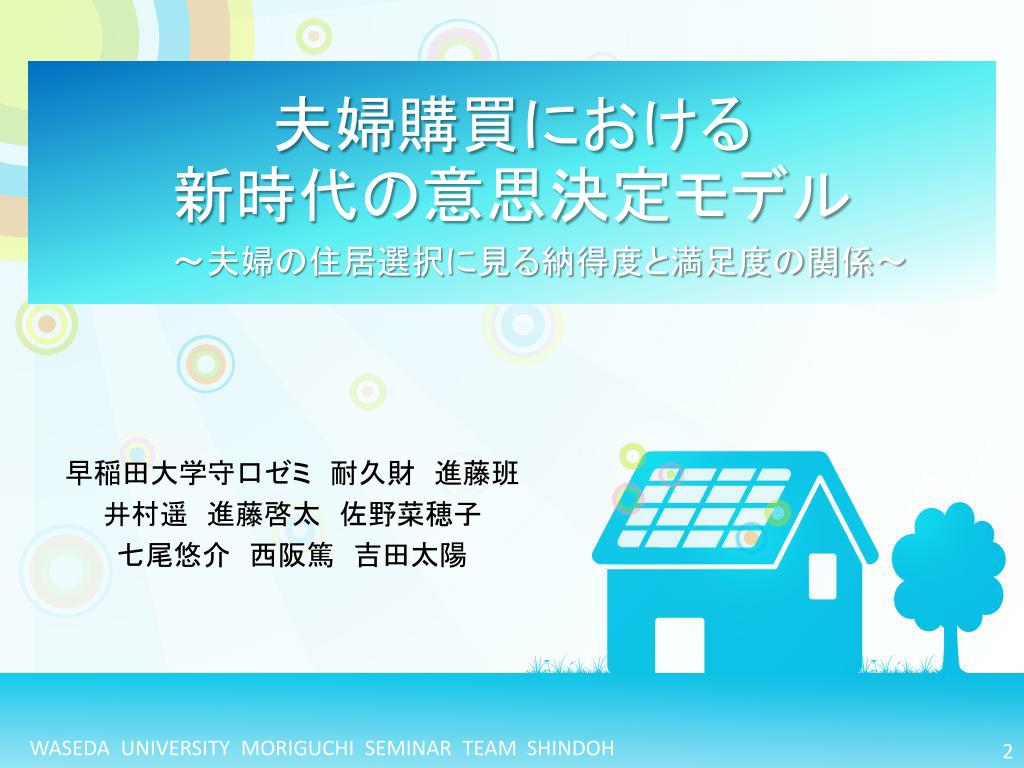 夫婦購買における
新時代の意思決定モデル
～夫婦の住居選択に見る納得度と満足度の関係～

早稲田大学守口ゼミ 耐久財 進藤班
井村遥 進藤啓太 佐野菜穂子
七尾悠介 西阪篤 吉田太陽

WASEDA UNIVERSITY MORIGUCHI SEMINAR TEAM SHINDOH

2